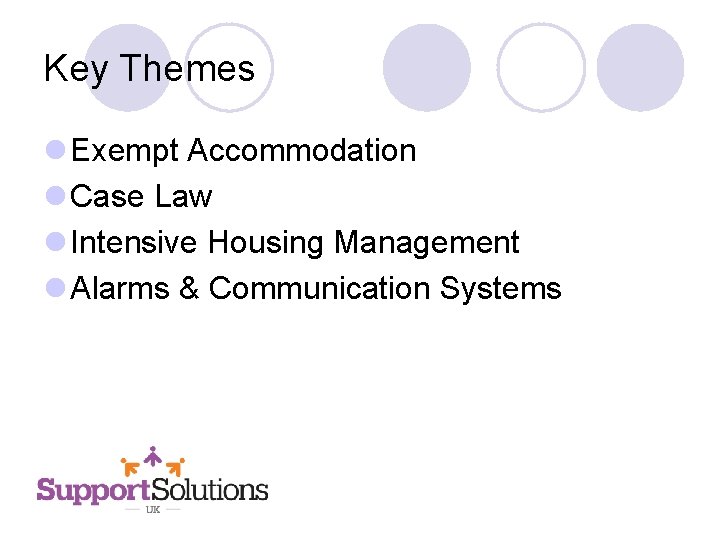 Key Themes

Exempt Accommodation
Case Law
Intensive Housing Management
Alarms & Communication Systems

SupportSolutions
UK